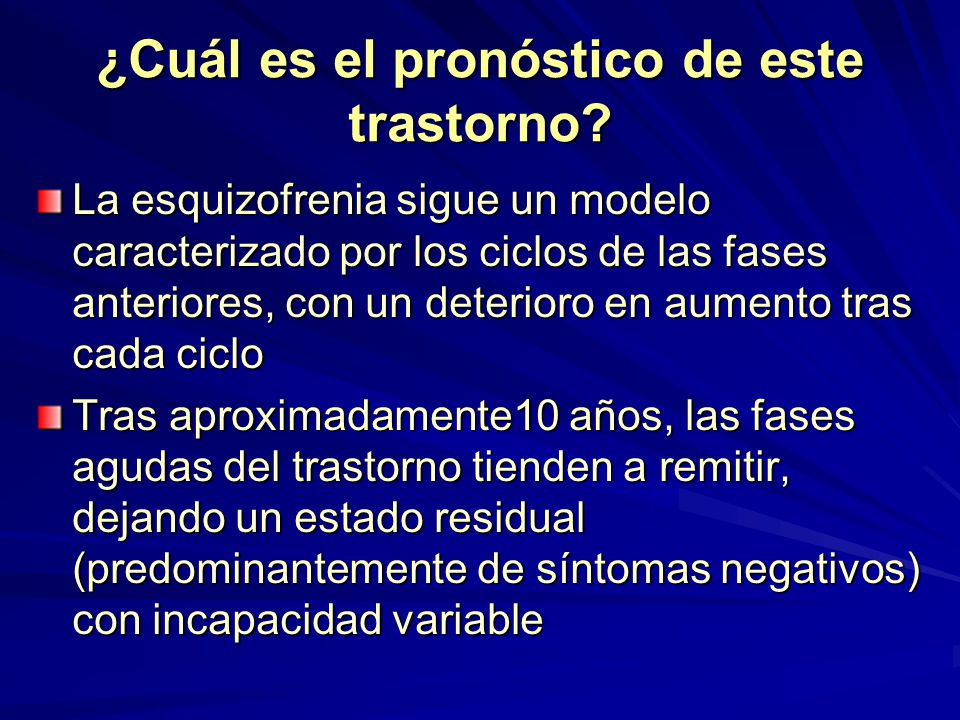 ¿Cuál es el pronóstico de este trastorno?

La esquizofrenia sigue un modelo caracterizado por los ciclos de las fases anteriores, con un deterioro en aumento tras cada ciclo

Tras aproximadamente10 años, las fases agudas del trastorno tienden a remitir, dejando un estado residual (predominantemente de síntomas negativos) con incapacidad variable